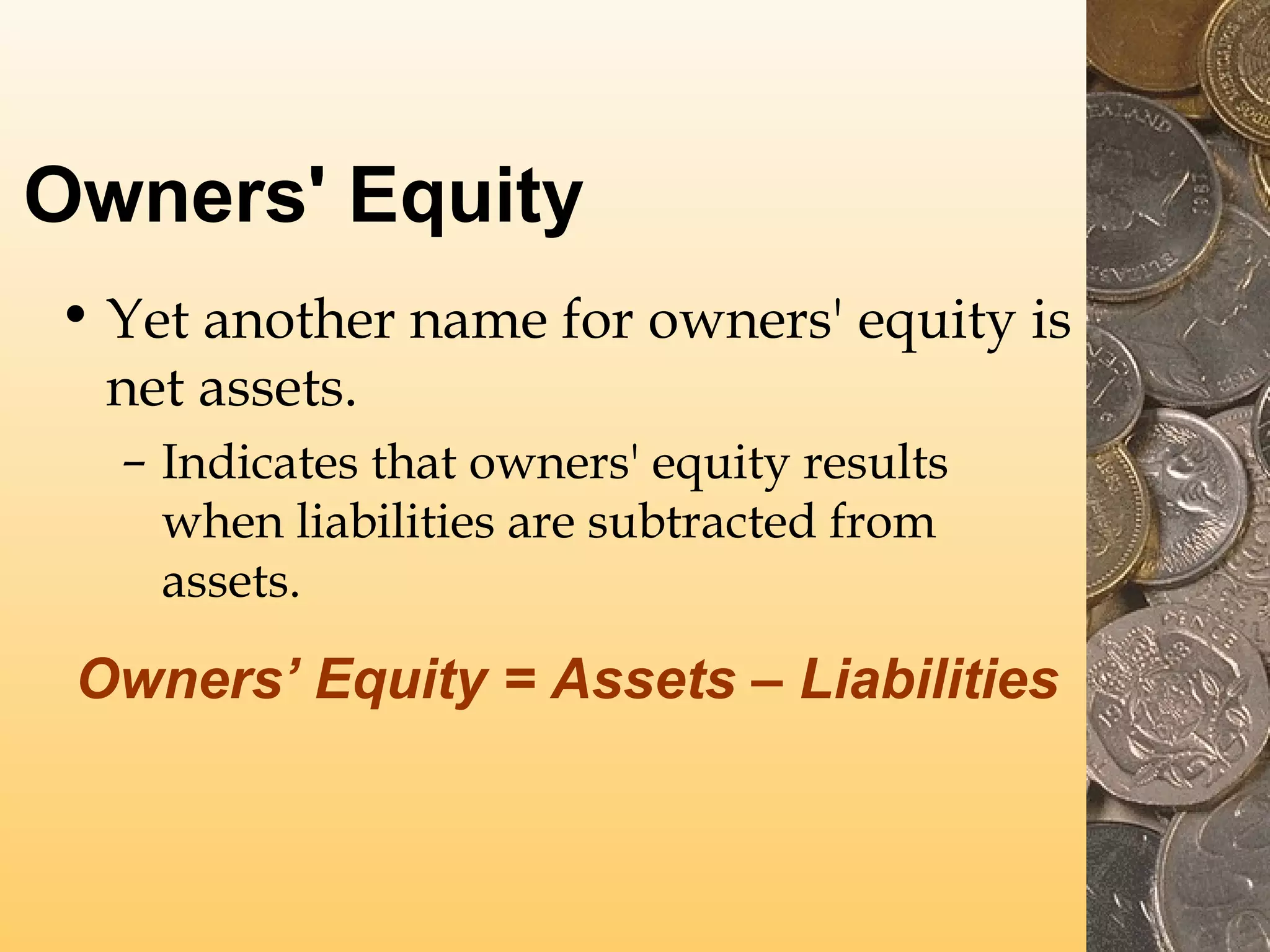 Owners' Equity

• Yet another name for owners' equity is net assets.
– Indicates that owners' equity results when liabilities are subtracted from assets.

Owners’ Equity = Assets – Liabilities